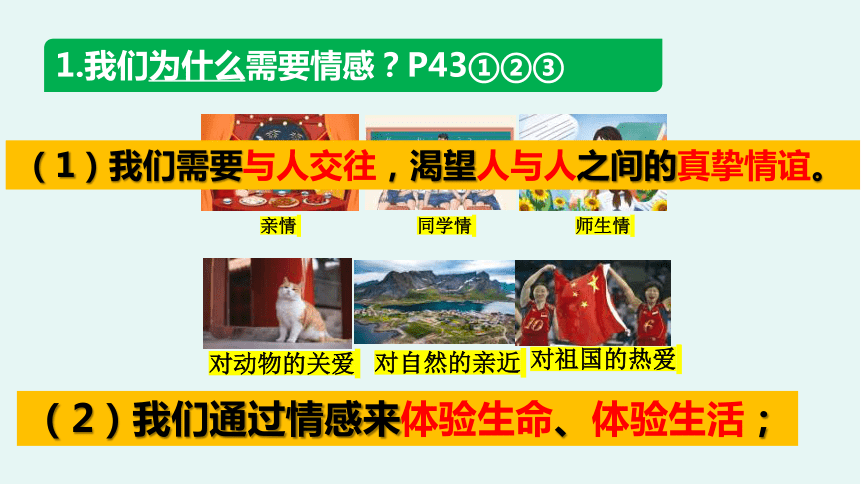 1.我们为什么需要情感？P43①②③

（1）我们需要与人交往，渴望人与人之间的真挚情谊。

亲情

同学情

师生情

对动物的关爱

对自然的亲近

对祖国的热爱

（2）我们通过情感来体验生命、体验生活；